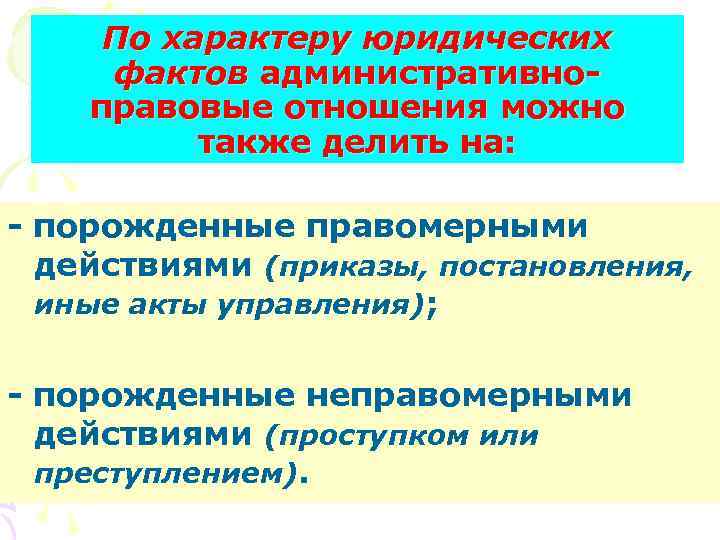 По характеру юридических фактов административно-правовые отношения можно также делить на:

- порожденные правомерными действиями (приказы, постановления, иные акты управления);

- порожденные неправомерными действиями (проступком или преступлением).